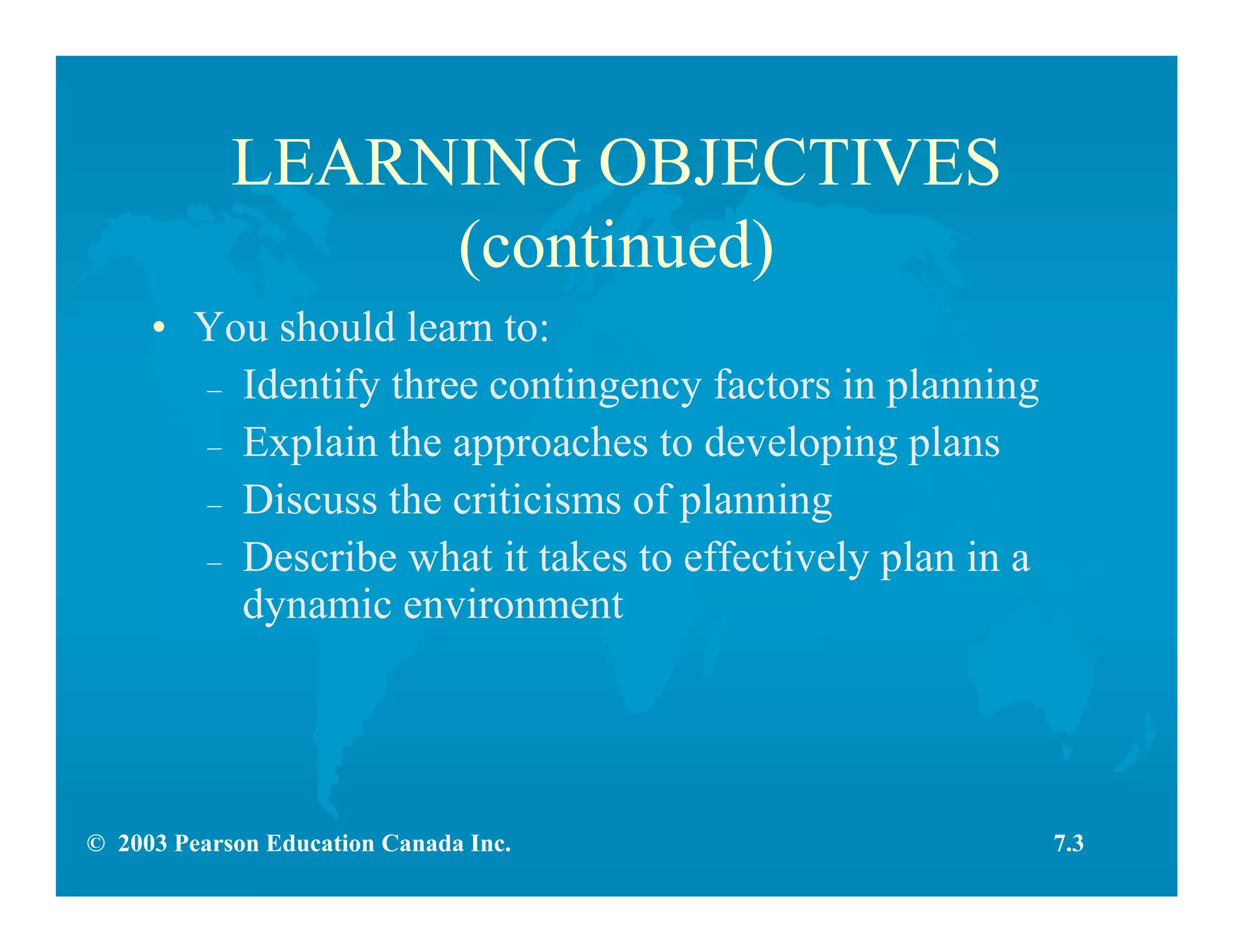 LEARNING OBJECTIVES (continued)

• You should learn to:
– Identify three contingency factors in planning
– Explain the approaches to developing plans
– Discuss the criticisms of planning
– Describe what it takes to effectively plan in a dynamic environment

© 2003 Pearson Education Canada Inc.

7.3